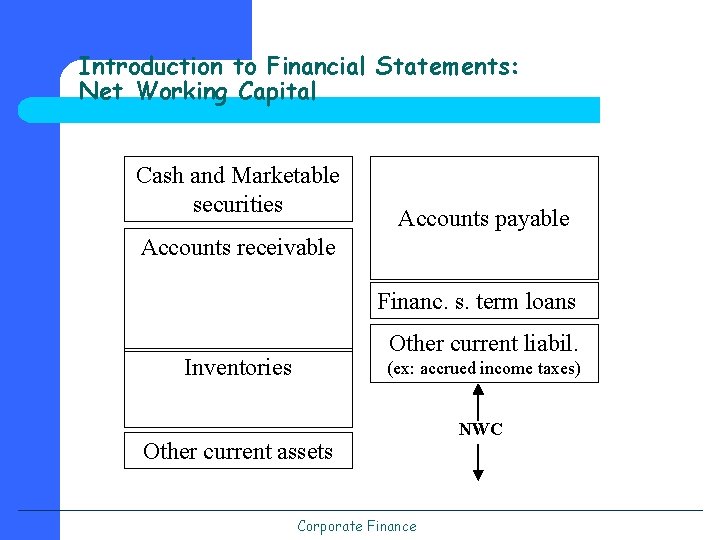 Introduction to Financial Statements: Net Working Capital

Cash and Marketable securities

Accounts receivable

Inventories

Other current assets

Accounts payable

Financ. s. term loans

Other current liabil.
(ex: accrued income taxes)

NWC

Corporate Finance